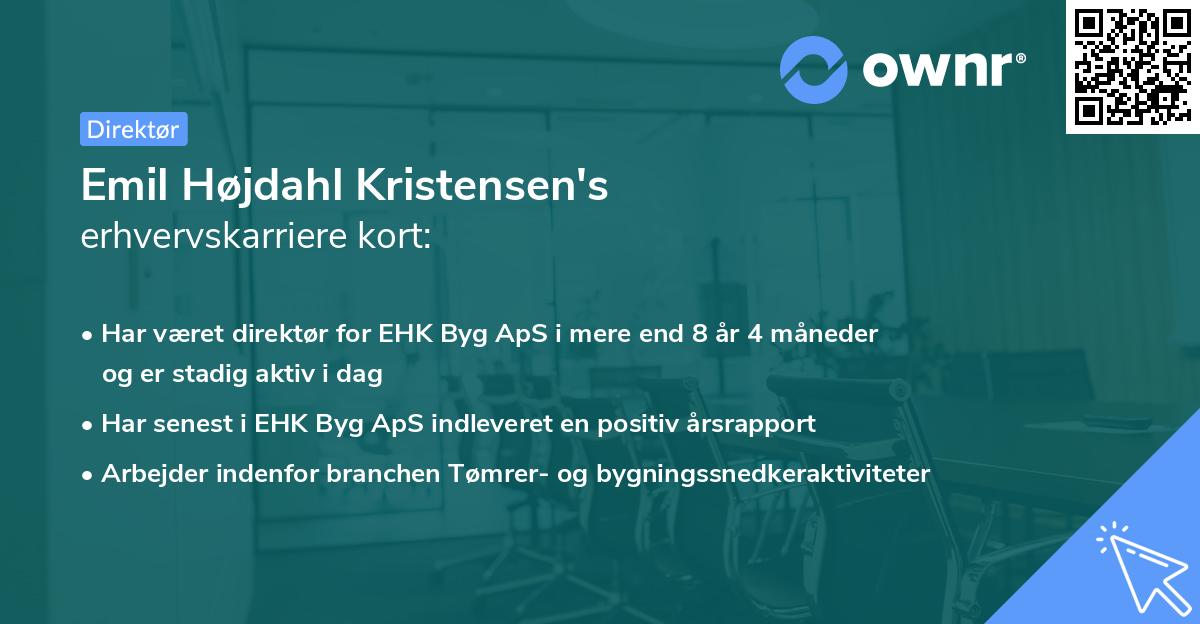 ownr®

Direktør

Emil Højdahl Kristensen's erhvervskarriere kort:

• Har været direktør for EHK Byg ApS i mere end 8 år 4 måneder og er stadig aktiv i dag

• Har senest i EHK Byg ApS indleveret en positiv årsrapport

• Arbejder indenfor branchen Tømrer- og bygningssnedkeraktiviteter